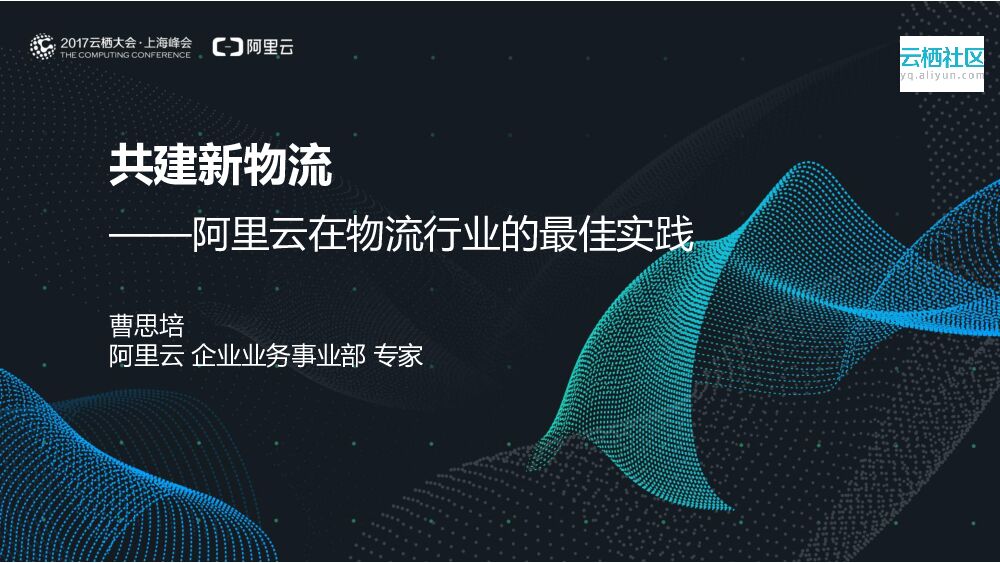 2017云栖大会·上海峰会
THE COMPUTING CONFERENCE

阿里云

云栖社区
yq.aliyun.com

共建新物流
——阿里云在物流行业的最佳实践

曹思培
阿里云 企业业务事业部 专家